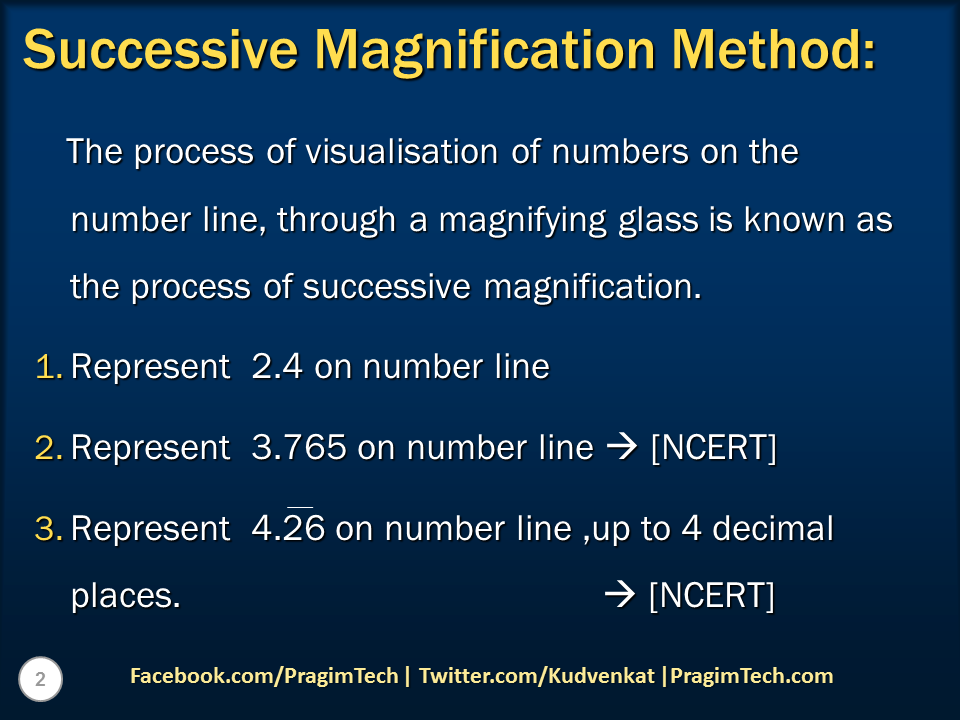 Successive Magnification Method:

The process of visualisation of numbers on the number line, through a magnifying glass is known as the process of successive magnification.

1. Represent 2.4 on number line

2. Represent 3.765 on number line → [NCERT]

3. Represent $4.\overline{26}$ on number line ,up to 4 decimal places. → [NCERT]

2

Facebook.com/PragimTech | Twitter.com/Kudvenkat |PragimTech.com